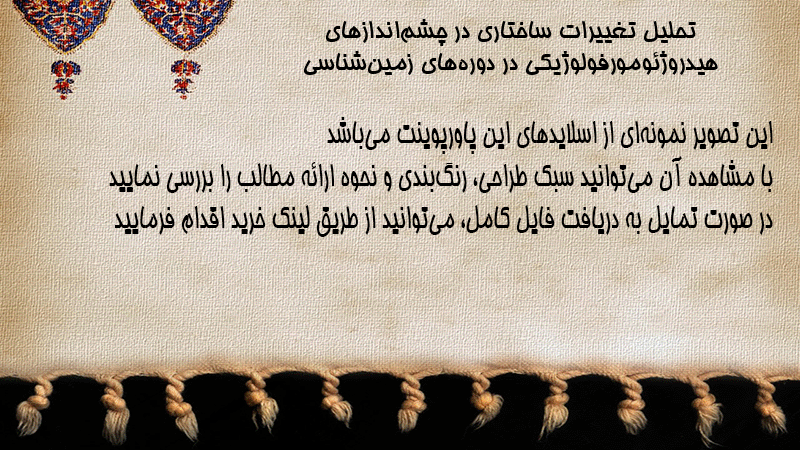 تحلیل تغییرات ساختاری در چشم‌اندازهای هیدروژئومورفولوژیکی در دوره‌های زمین‌شناسی

این تصویر نمونه‌ای از اسلایدهای این پاورپوینت می‌باشد
با مشاهده آن می‌توانید سبک طراحی، رنگ‌بندی و نحوه ارائه مطالب را بررسی نمایید
در صورت تمایل به دریافت فایل کامل، می‌توانید از طریق لینک خرید اقدام فرمایید